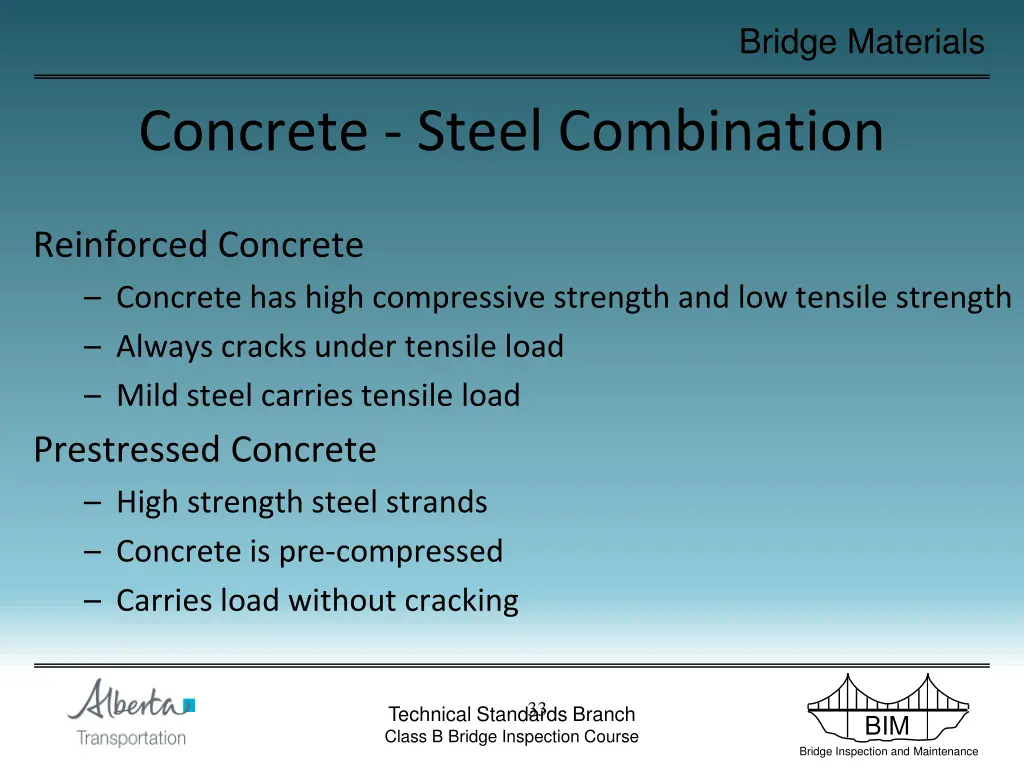 Bridge Materials

Concrete - Steel Combination

Reinforced Concrete

– Concrete has high compressive strength and low tensile strength
– Always cracks under tensile load
– Mild steel carries tensile load

Prestressed Concrete

– High strength steel strands
– Concrete is pre-compressed
– Carries load without cracking

Alberta
Transportation

33

Technical Standards Branch
Class B Bridge Inspection Course

BIM
Bridge Inspection and Maintenance